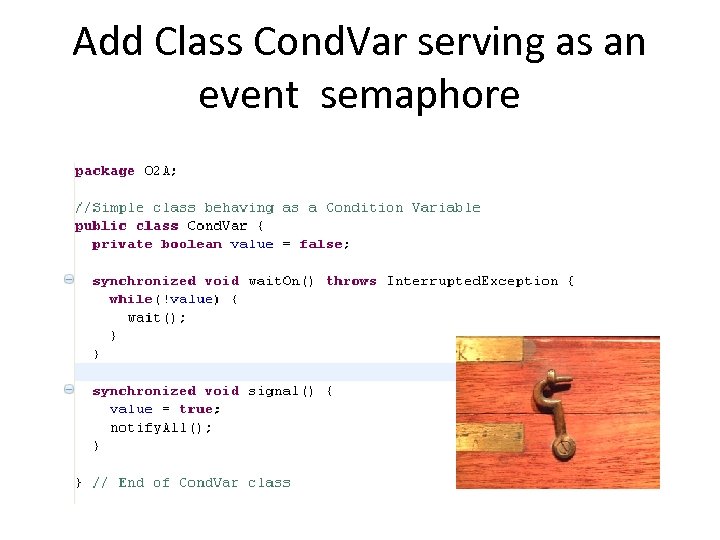 Add Class CondVar serving as an event semaphore

package O2A;

//Simple class behaving as a Condition Variable
public class CondVar {
  private boolean value = false;

  synchronized void waitOn() throws InterruptedException {
    while(!value) {
      wait();
    }
  }

  synchronized void signal() {
    value = true;
    notifyAll();
  }

} // End of CondVar class